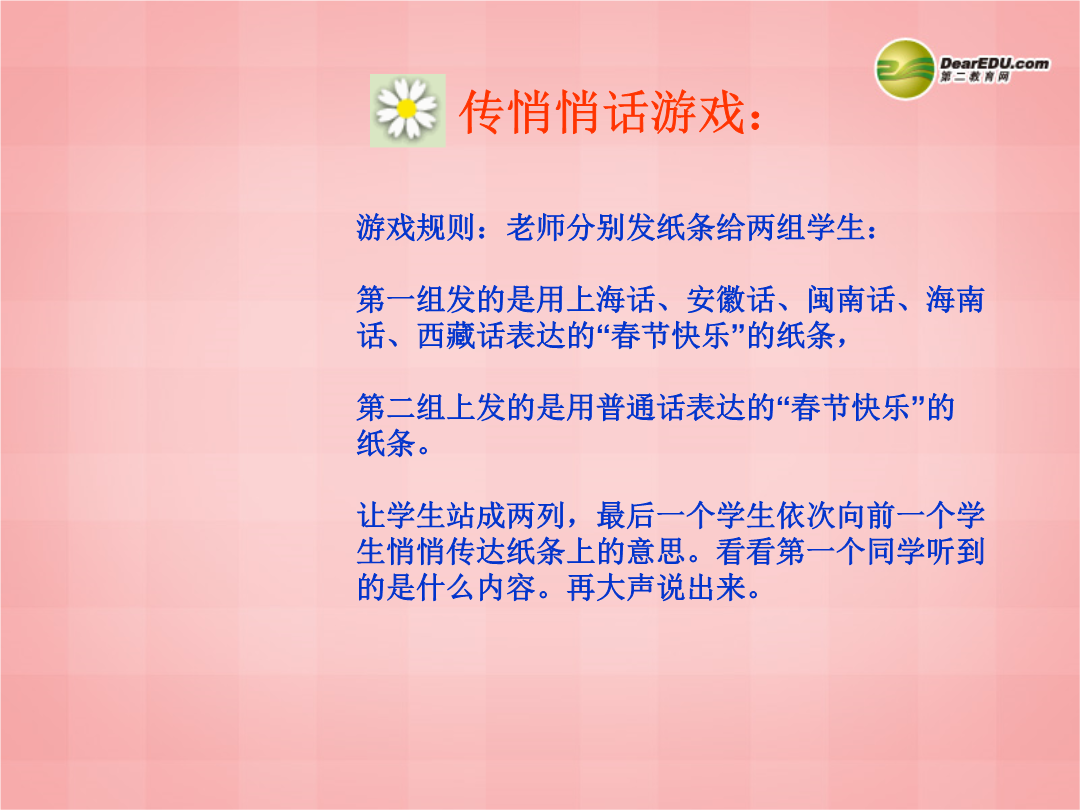 DearEDU.com
第二教育网

传悄悄话游戏：

游戏规则：老师分别发纸条给两组学生：

第一组发的是用上海话、安徽话、闽南话、海南话、西藏话表达的“春节快乐”的纸条，

第二组上发的是用普通话表达的“春节快乐”的纸条。

让学生站成两列，最后一个学生依次向前一个学生悄悄传达纸条上的意思。看看第一个同学听到的是什么内容。再大声说出来。